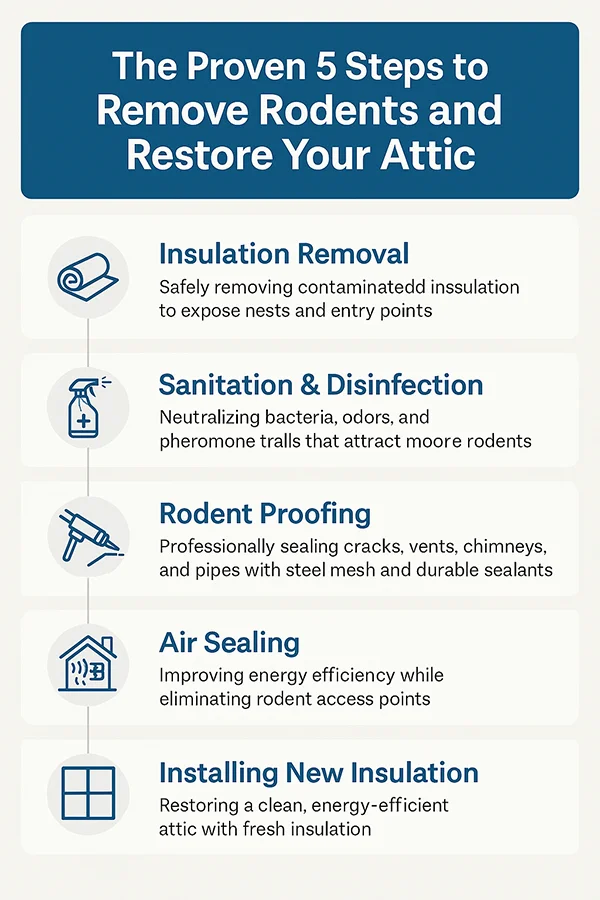 The Proven 5 Steps to Remove Rodents and Restore Your Attic

Insulation Removal
Safely removing contaminatedd inssulation to expose nests and entry points

Sanitation & Disinfection
Neutralizing bacteria, odors, and pheromone tralls that attract moore rodents

Rodent Proofing
Professionally sealing cracks, vents, chimneys, and pipes with steel mesh and durable sealants

Air Sealing
Improving energy efficiency while eliminating rodent access points

Installing New Insulation
Restoring a clean, energy-efficient attic with fresh insulation